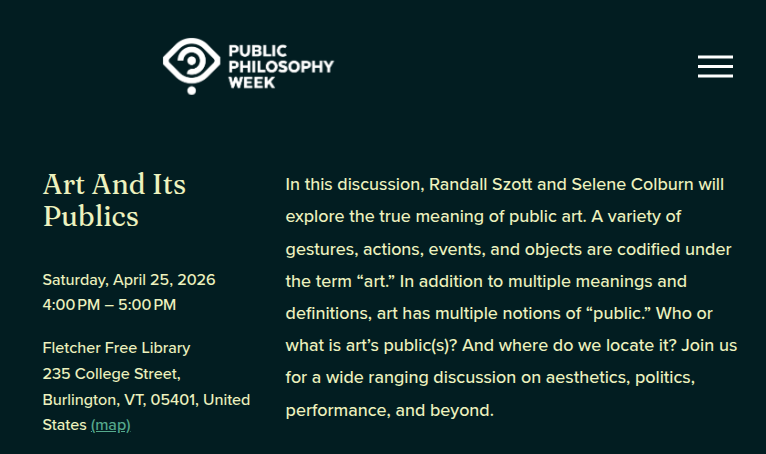 PUBLIC PHILOSOPHY WEEK

Art And Its Publics

Saturday, April 25, 2026
4:00 PM – 5:00 PM

Fletcher Free Library
235 College Street, Burlington, VT, 05401, United States (map)

In this discussion, Randall Szott and Selene Colburn will explore the true meaning of public art. A variety of gestures, actions, events, and objects are codified under the term “art.” In addition to multiple meanings and definitions, art has multiple notions of “public.” Who or what is art’s public(s)? And where do we locate it? Join us for a wide ranging discussion on aesthetics, politics, performance, and beyond.